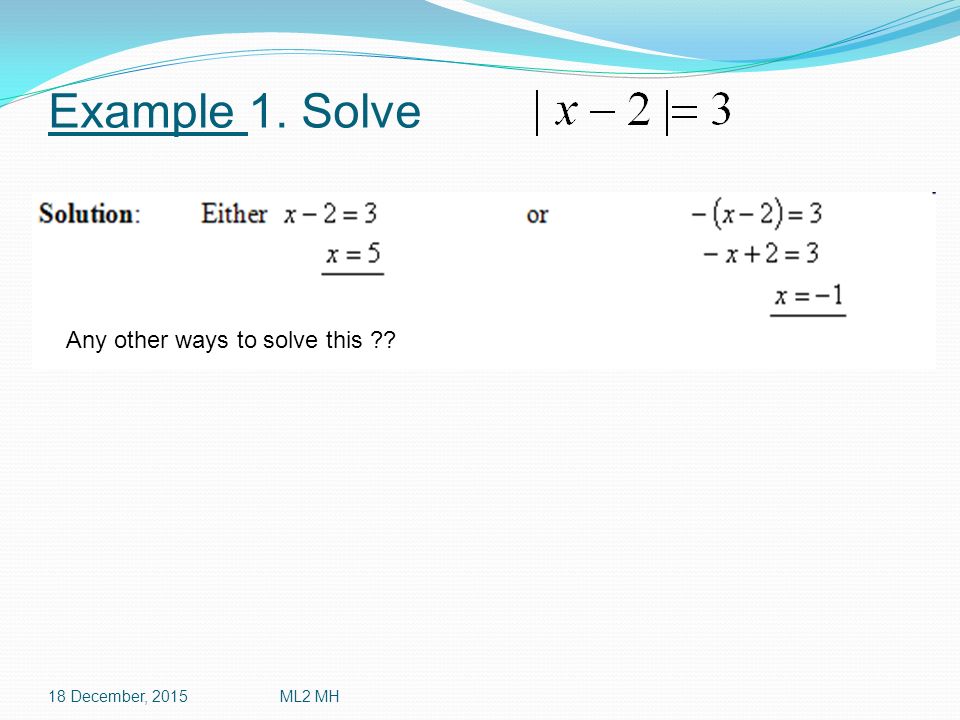 Example 1. Solve $|x-2|=3$

Solution: Either $x-2=3$ or $-(x-2)=3$

$x=5$

$-x+2=3$

$x=-1$

Any other ways to solve this ??

18 December, 2015

ML2 MH